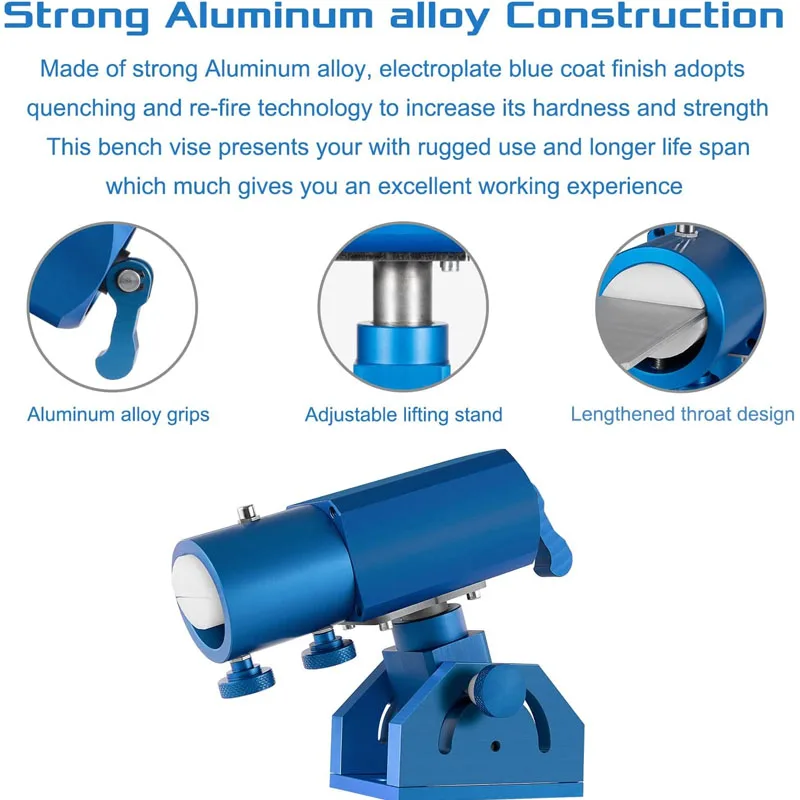 Strong Aluminum alloy Construction

Made of strong Aluminum alloy, electroplate blue coat finish adopts quenching and re-fire technology to increase its hardness and strength This bench vise presents your with rugged use and longer life span which much gives you an excellent working experience

Aluminum alloy grips

Adjustable lifting stand

Lengthened throat design